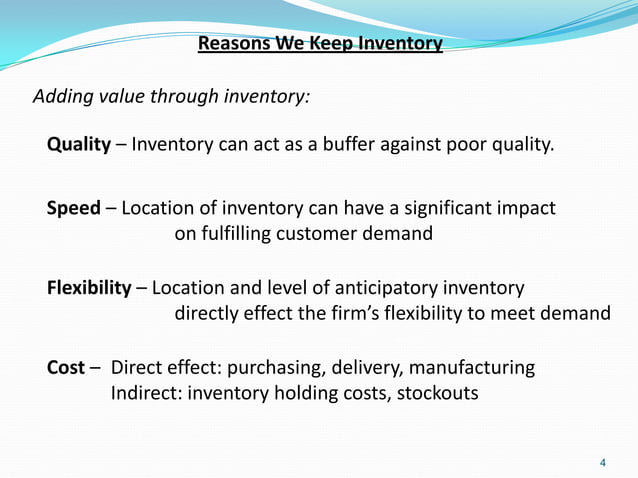 Reasons We Keep Inventory

Adding value through inventory:

Quality – Inventory can act as a buffer against poor quality.

Speed – Location of inventory can have a significant impact on fulfilling customer demand

Flexibility – Location and level of anticipatory inventory directly effect the firm's flexibility to meet demand

Cost – Direct effect: purchasing, delivery, manufacturing
Indirect: inventory holding costs, stockouts

4